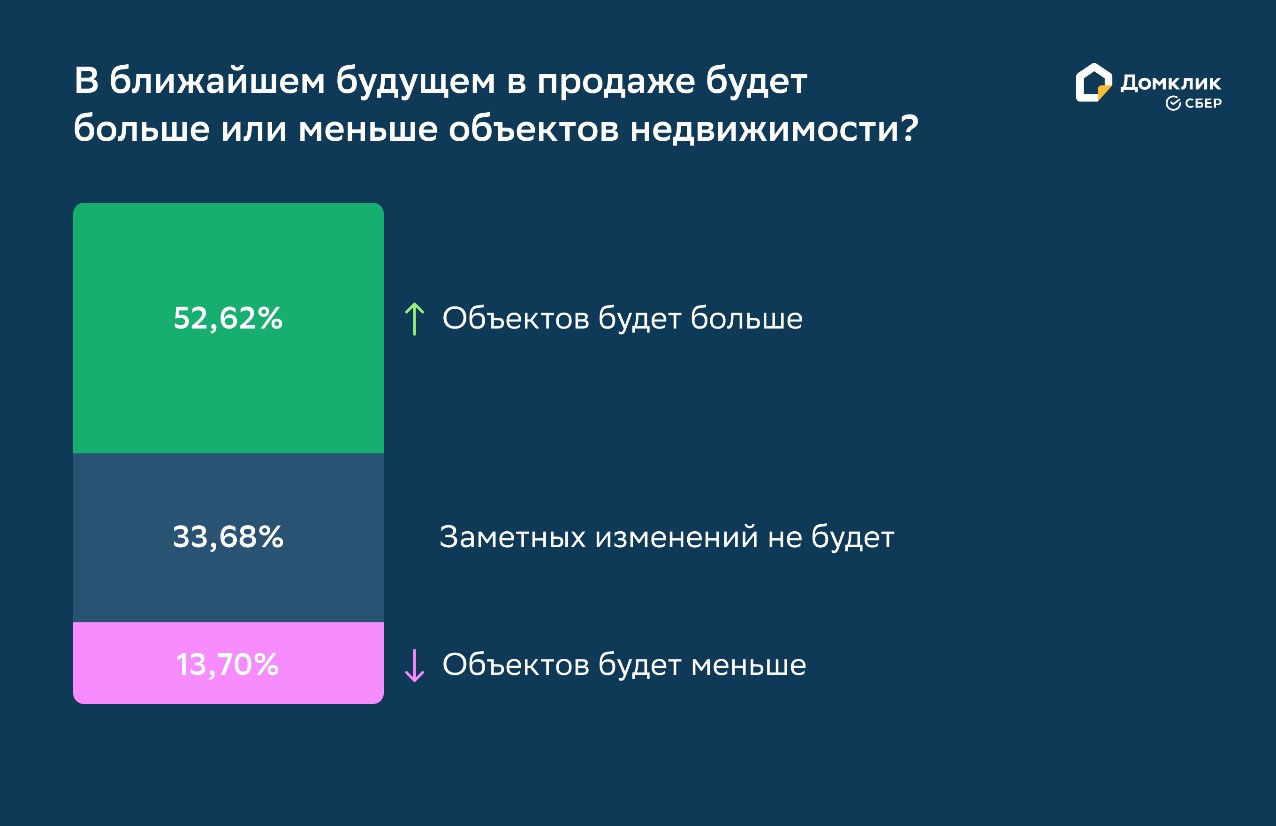 В ближайшем будущем в продаже будет больше или меньше объектов недвижимости?

Домклик
СБЕР

52,62%
↑ Объектов будет больше

33,68%
Заметных изменений не будет

13,70%
↓ Объектов будет меньше